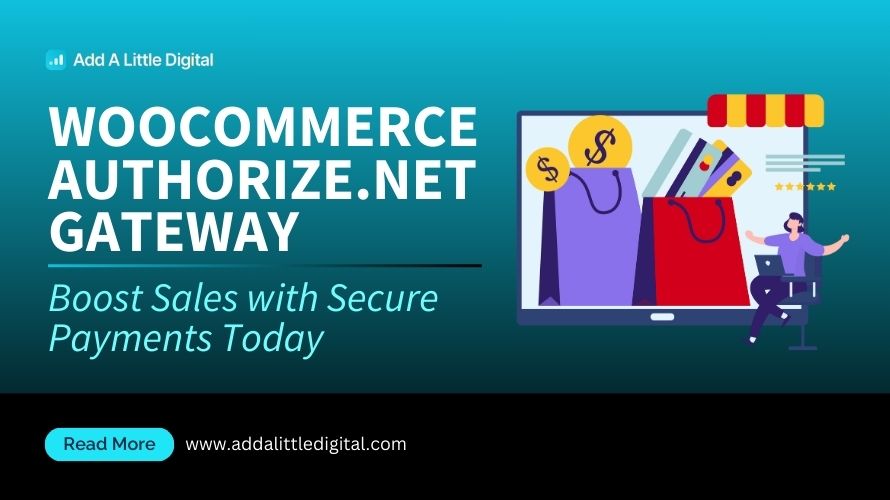 Add A Little Digital

WOOCOMMERCE AUTHORIZE.NET GATEWAY

Boost Sales with Secure Payments Today

$

$

Read More

www.addalittledigital.com